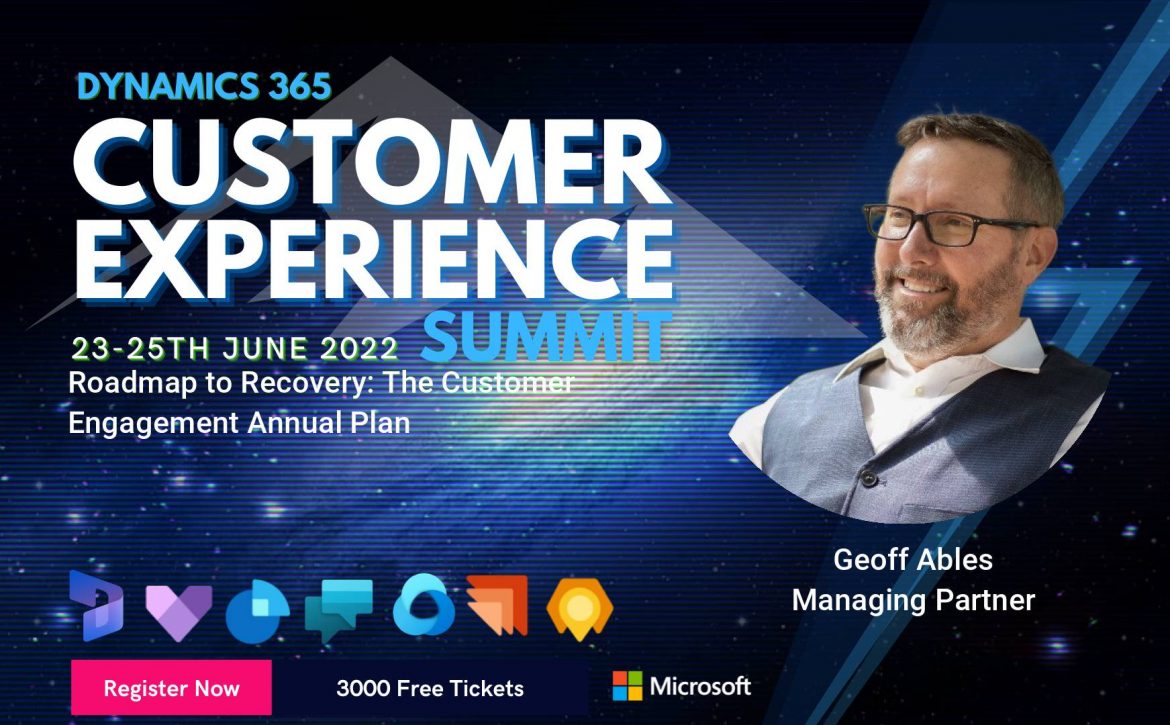 DYNAMICS 365
CUSTOMER EXPERIENCE
SUMMIT
23-25TH JUNE 2022

Roadmap to Recovery: The Customer Engagement Annual Plan

Geoff Ables
Managing Partner

Register Now
3000 Free Tickets
Microsoft